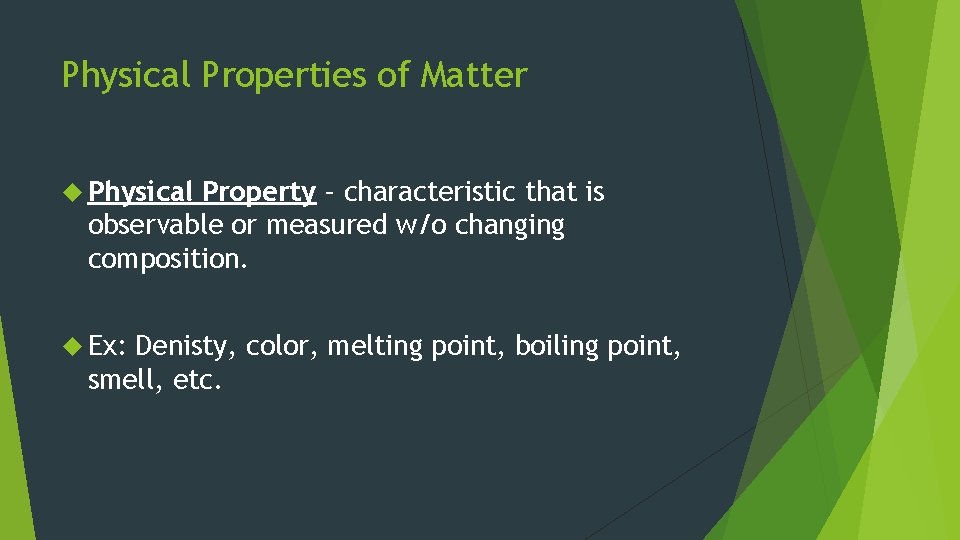 Physical Properties of Matter

Physical Property – characteristic that is observable or measured w/o changing composition.

Ex: Denisty, color, melting point, boiling point, smell, etc.